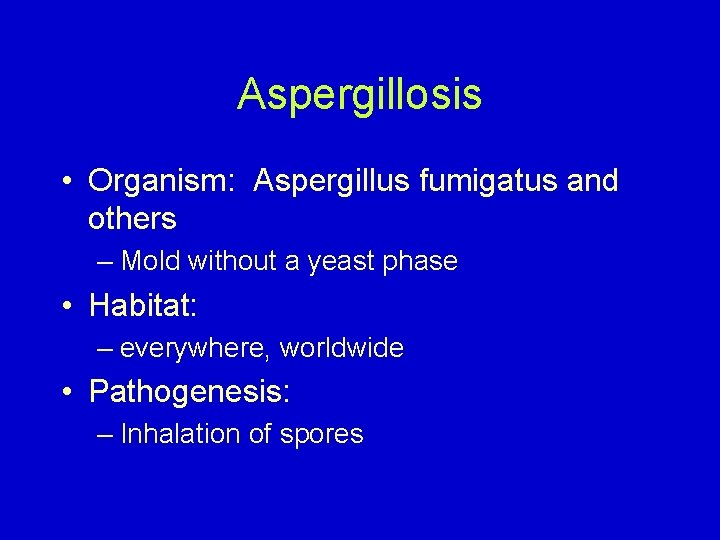 Aspergillosis

• Organism: Aspergillus fumigatus and others
– Mold without a yeast phase

• Habitat:
– everywhere, worldwide

• Pathogenesis:
– Inhalation of spores